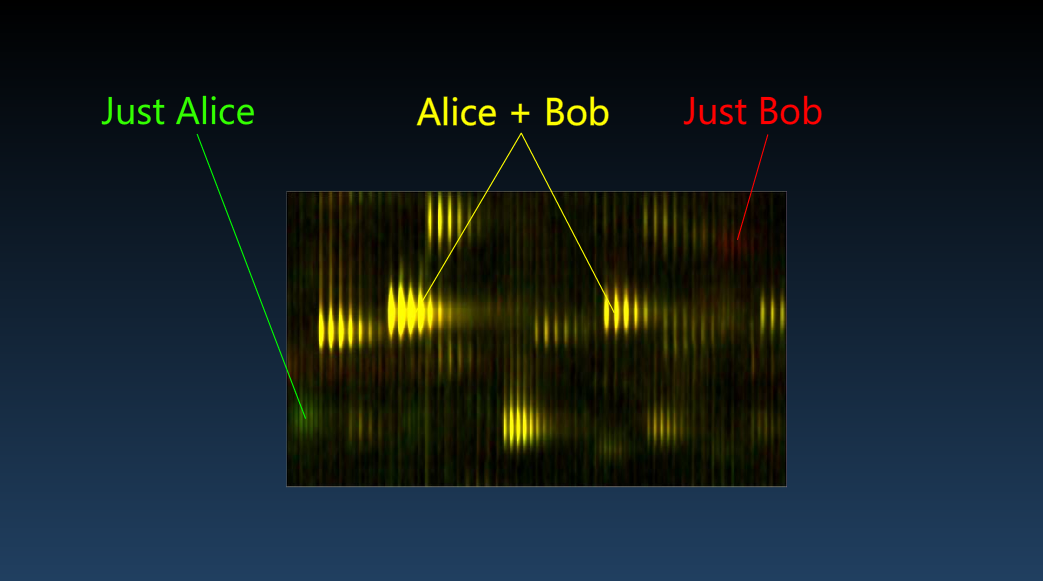 Just Alice

Alice + Bob

Just Bob